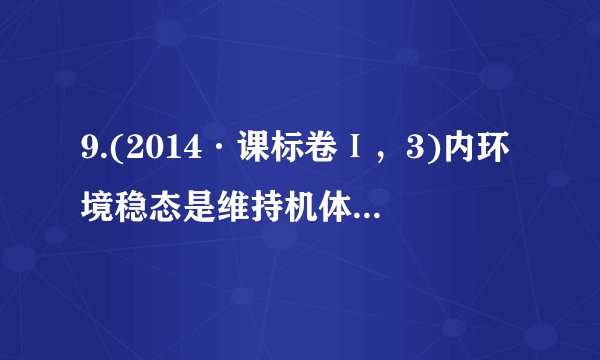 9.(2014·课标卷Ⅰ，3)内环境稳态是维持机体...